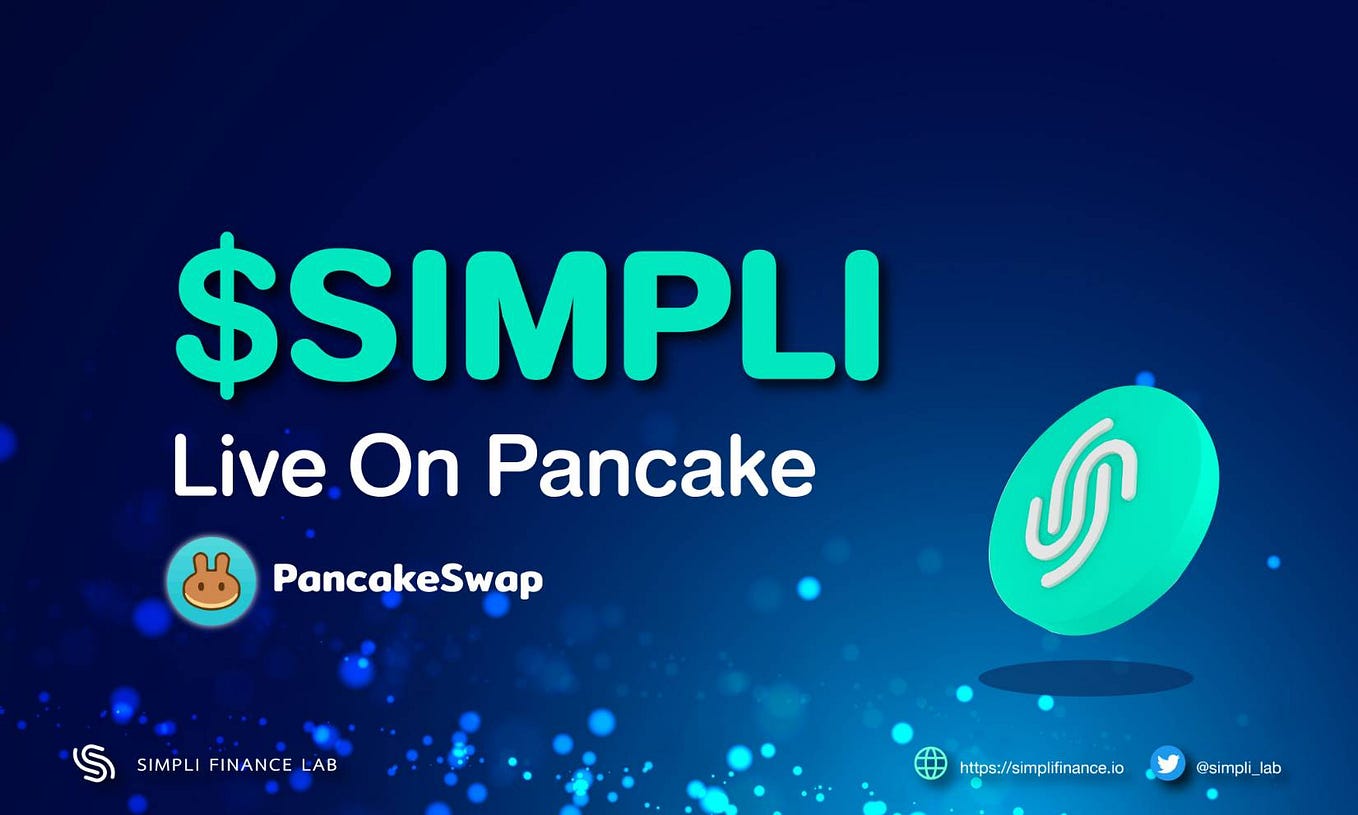 $SIMPLI

Live On Pancake

PancakeSwap

SIMPLI FINANCE LAB

https://simplifinance.io

@simpli_lab